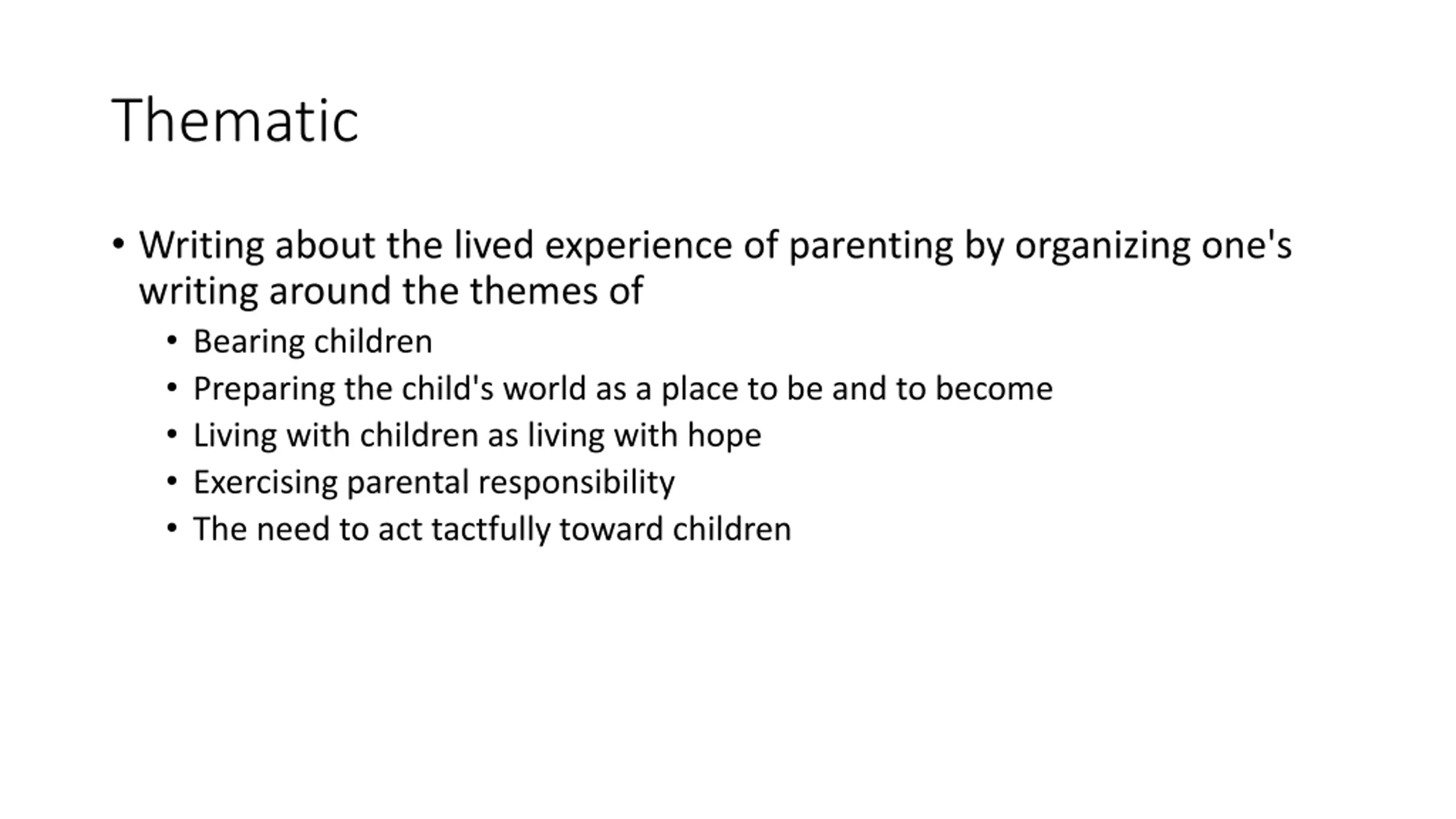 Thematic

• Writing about the lived experience of parenting by organizing one's writing around the themes of
  • Bearing children
  • Preparing the child's world as a place to be and to become
  • Living with children as living with hope
  • Exercising parental responsibility
  • The need to act tactfully toward children